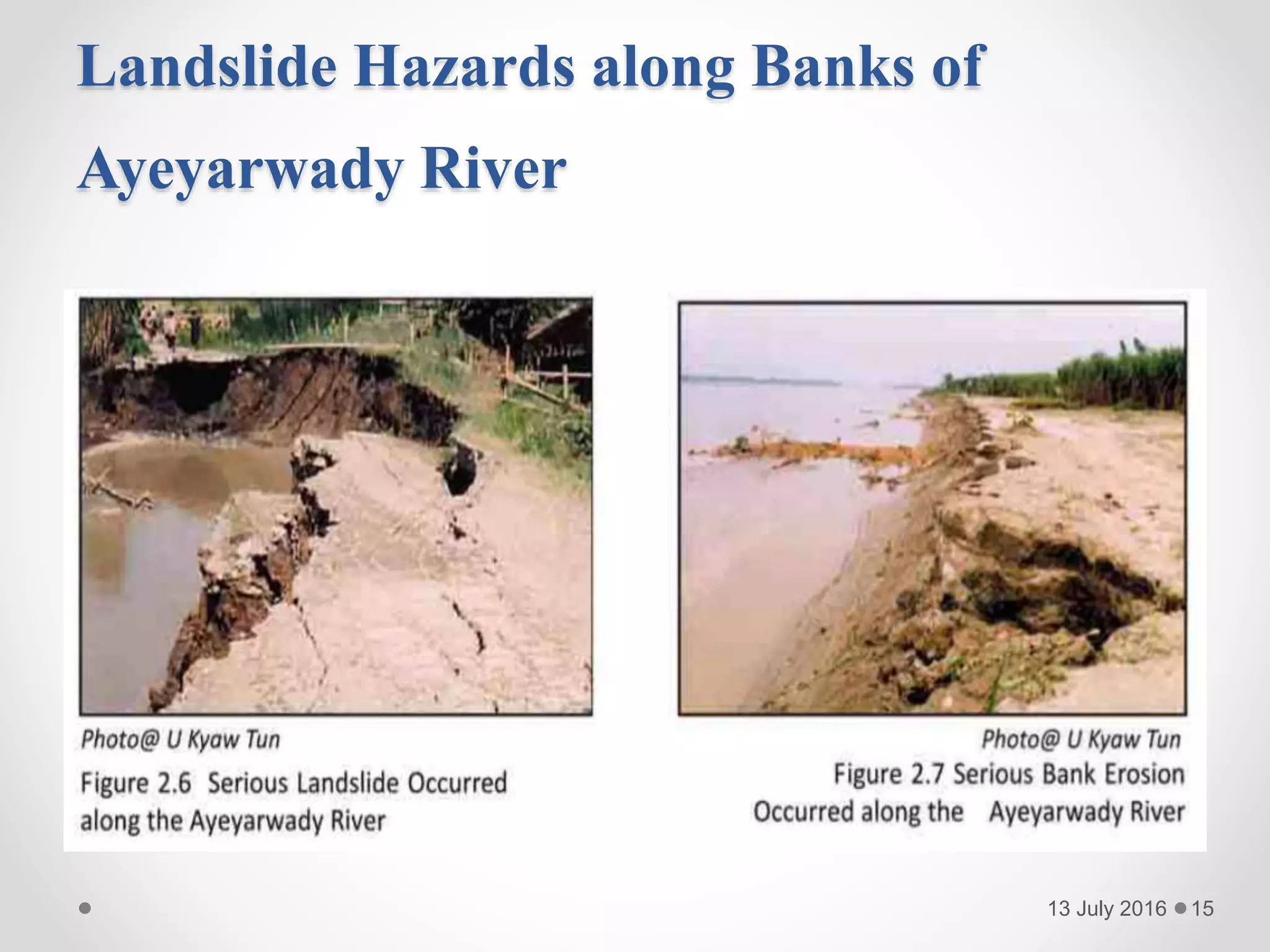 Landslide Hazards along Banks of Ayeyarwady River

Photo@ U Kyaw Tun

Figure 2.6 Serious Landslide Occurred along the Ayeyarwady River

Photo@ U Kyaw Tun

Figure 2.7 Serious Bank Erosion Occurred along the Ayeyarwady River

13 July 2016 15